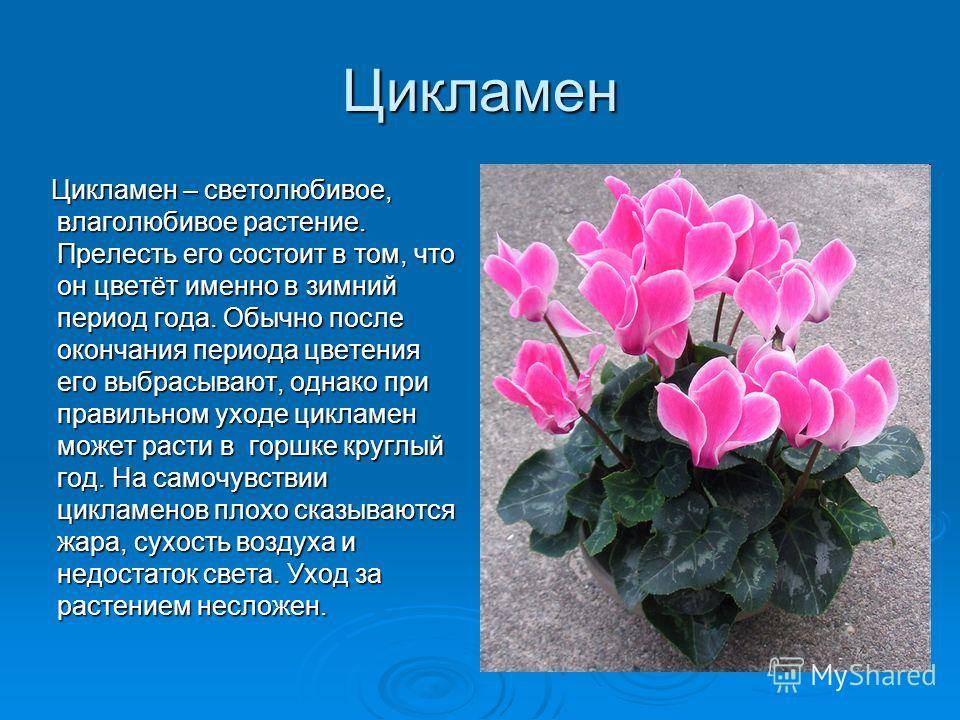 Цикламен

Цикламен – светолюбивое, влаголюбивое растение. Прелесть его состоит в том, что он цветёт именно в зимний период года. Обычно после окончания периода цветения его выбрасывают, однако при правильном уходе цикламен может расти в горшке круглый год. На самочувствии цикламенов плохо сказываются жара, сухость воздуха и недостаток света. Уход за растением несложен.

MyShared